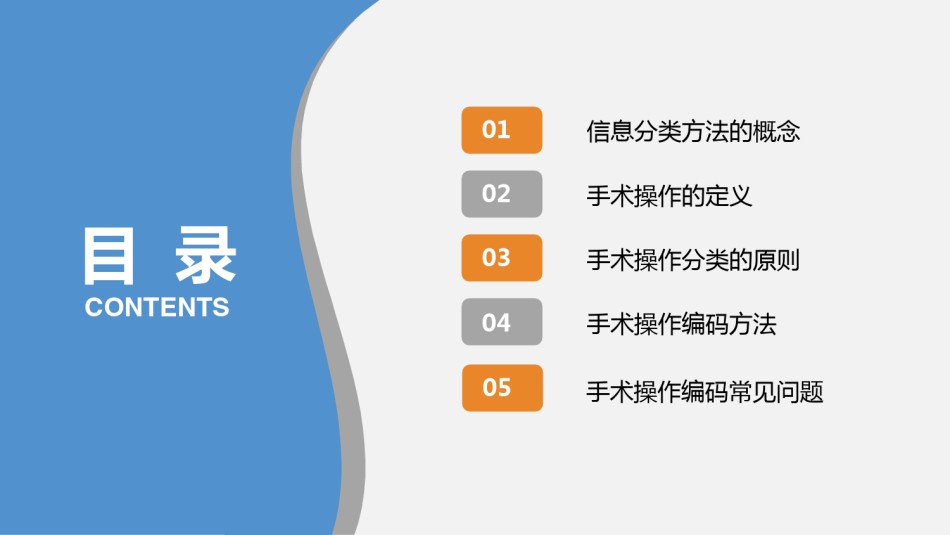 目 录
CONTENTS

01 信息分类方法的概念

02 手术操作的定义

03 手术操作分类的原则

04 手术操作编码方法

05 手术操作编码常见问题